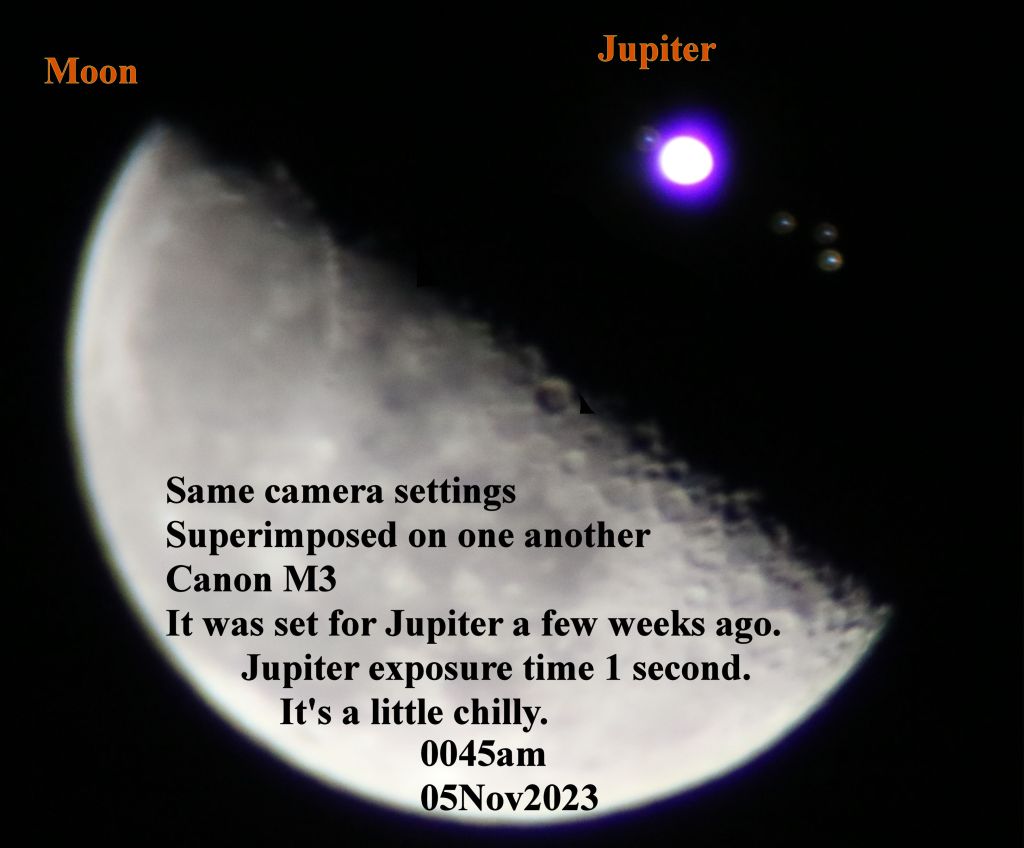 Moon

Jupiter

Same camera settings
Superimposed on one another
Canon M3
It was set for Jupiter a few weeks ago.
Jupiter exposure time 1 second.
It's a little chilly.
0045am
05Nov2023